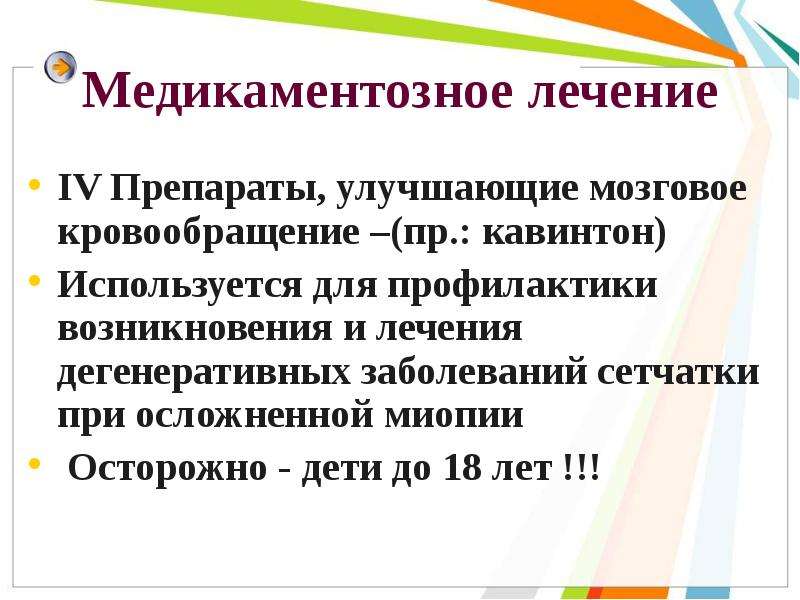 Медикаментозное лечение

• IV Препараты, улучшающие мозговое кровообращение –(пр.: кавинтон)
• Используется для профилактики возникновения и лечения дегенеративных заболеваний сетчатки при осложненной миопии
• Осторожно - дети до 18 лет !!!